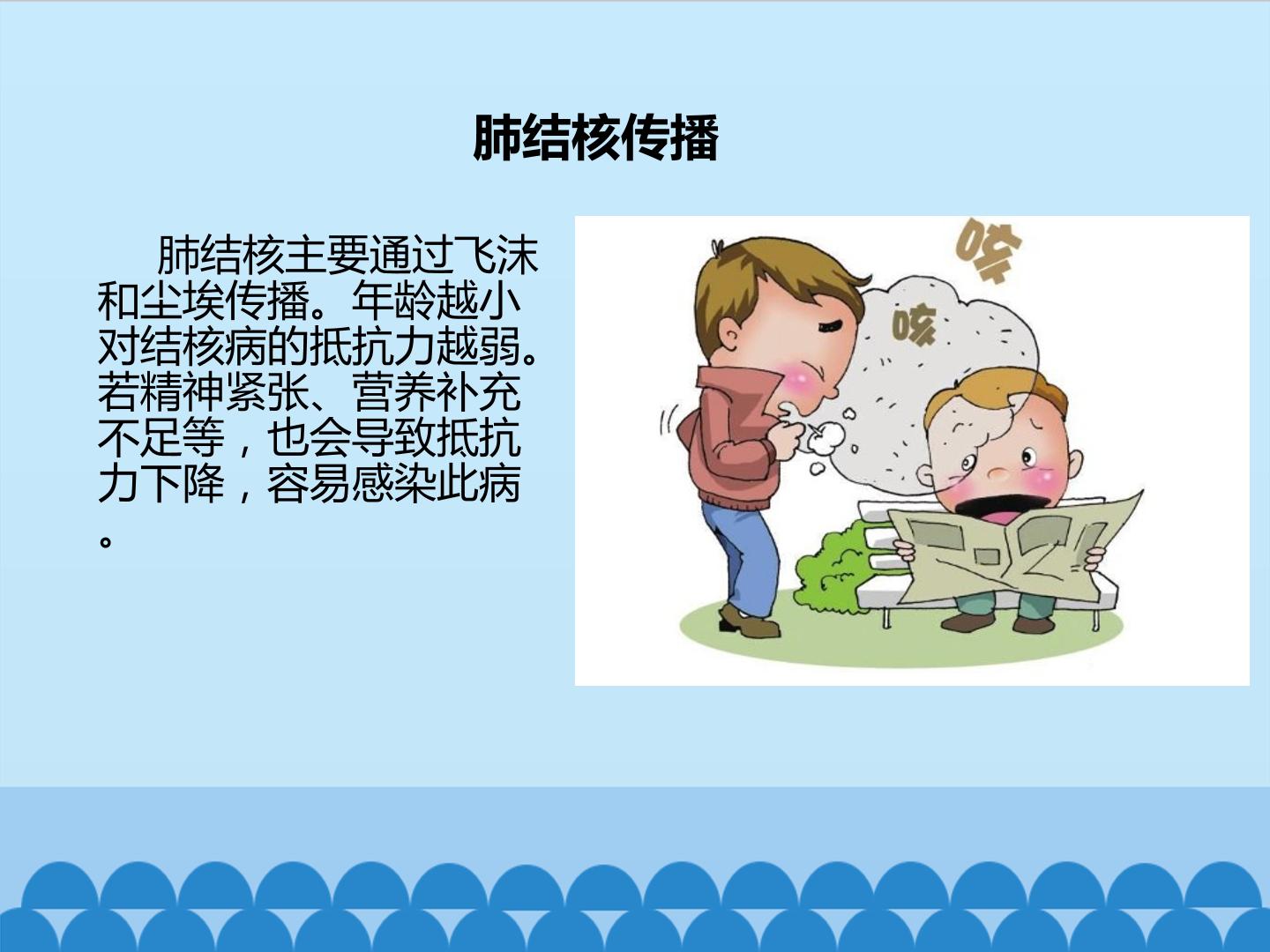 肺结核传播

肺结核主要通过飞沫和尘埃传播。年龄越小对结核病的抵抗力越弱。若精神紧张、营养补充不足等，也会导致抵抗力下降，容易感染此病。

咳

咳